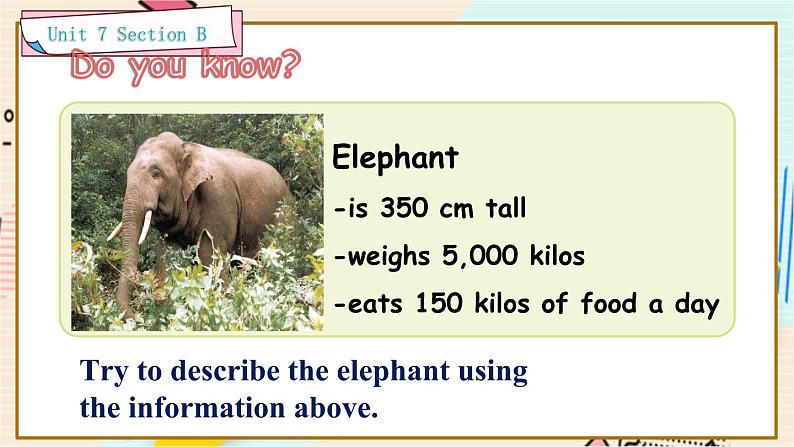 Unit 7 Section B

Do you know?

Elephant

-is 350 cm tall

-weighs 5,000 kilos

-eats 150 kilos of food a day

Try to describe the elephant using the information above.